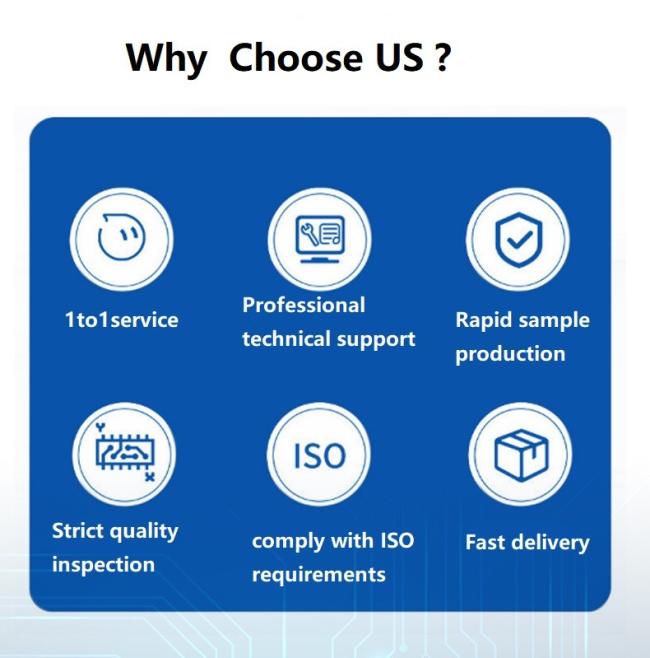 Why Choose US ?

1to1service

Professional technical support

Rapid sample production

Strict quality inspection

ISO

comply with ISO requirements

Fast delivery